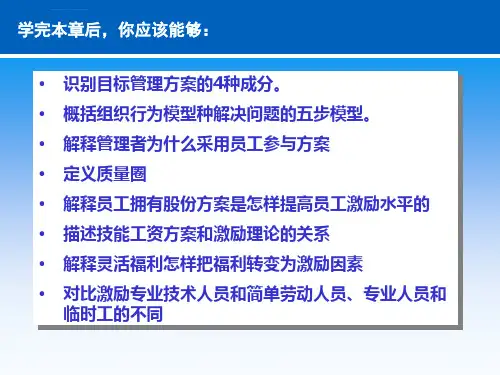 学完本章后，你应该能够：

• 识别目标管理方案的4种成分。
• 概括组织行为模型种解决问题的五步模型。
• 解释管理者为什么采用员工参与方案
• 定义质量圈
• 解释员工拥有股份方案是怎样提高员工激励水平的
• 描述技能工资方案和激励理论的关系
• 解释灵活福利怎样把福利转变为激励因素
• 对比激励专业技术人员和简单劳动人员、专业人员和临时工的不同